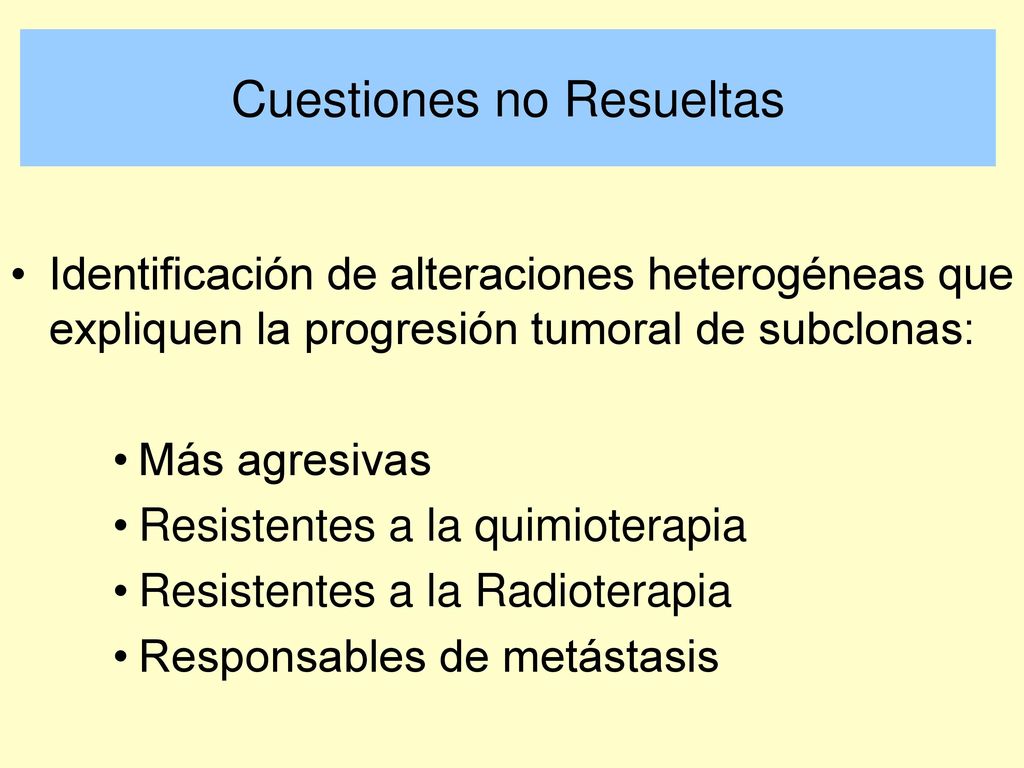 Cuestiones no Resueltas

• Identificación de alteraciones heterogéneas que expliquen la progresión tumoral de subclonas:

• Más agresivas
• Resistentes a la quimioterapia
• Resistentes a la Radioterapia
• Responsables de metástasis